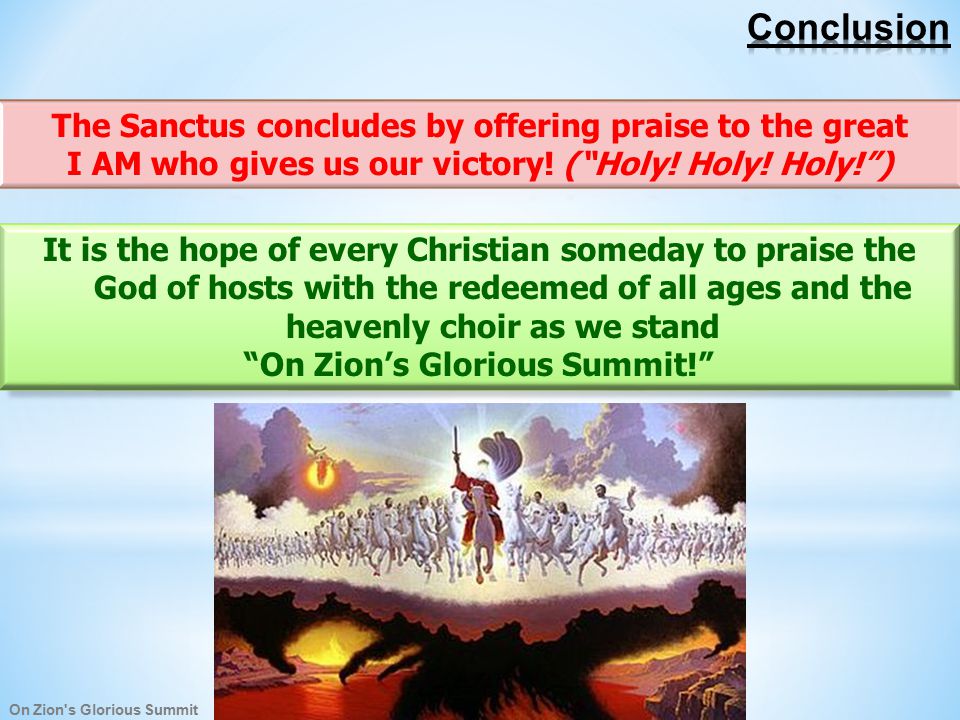 Conclusion

The Sanctus concludes by offering praise to the great I AM who gives us our victory! ("Holy! Holy! Holy!")

It is the hope of every Christian someday to praise the God of hosts with the redeemed of all ages and the heavenly choir as we stand "On Zion's Glorious Summit!"

On Zion's Glorious Summit